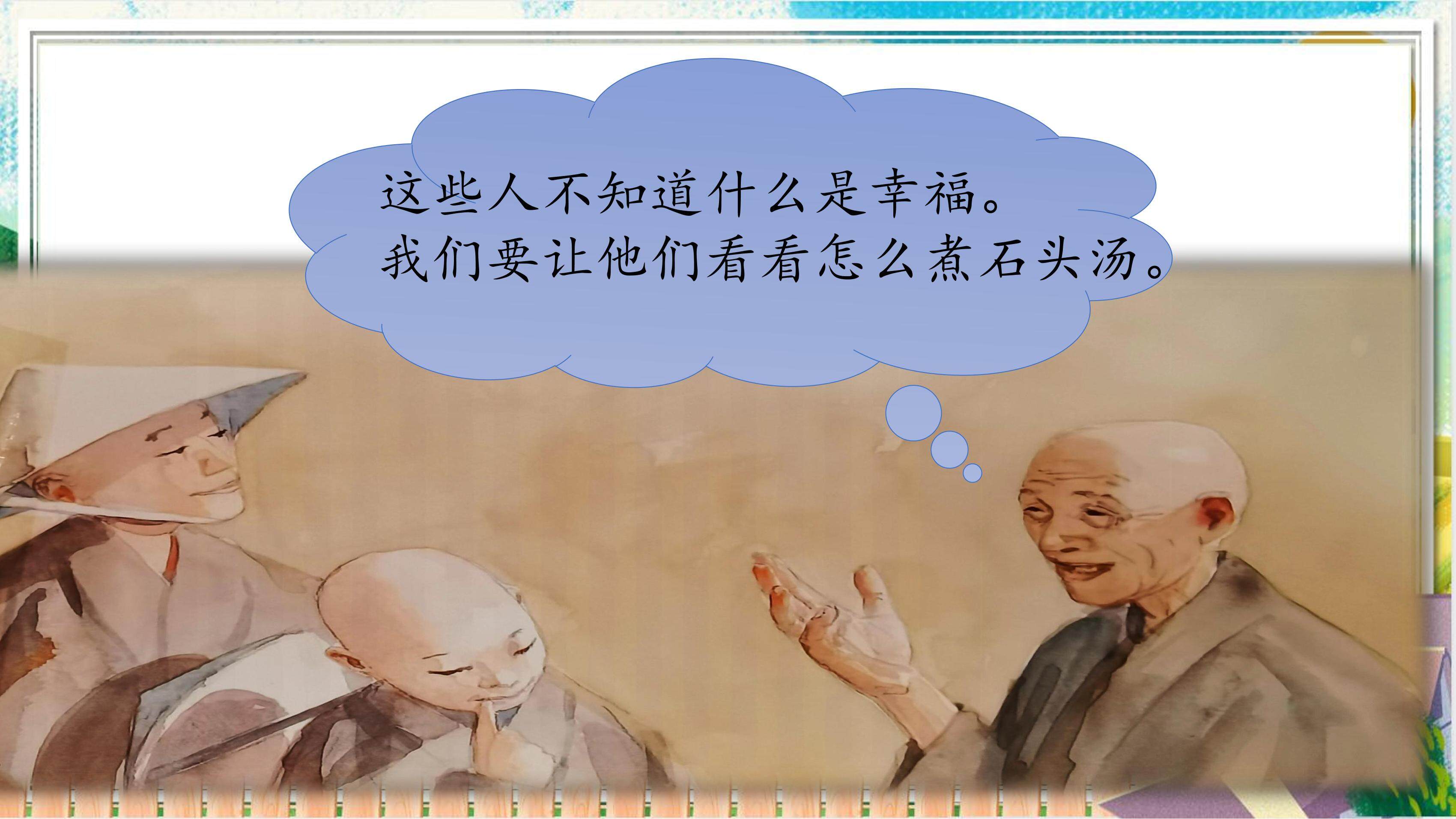 这些人不知道什么是幸福。
我们要让他们看看怎么煮石头汤。